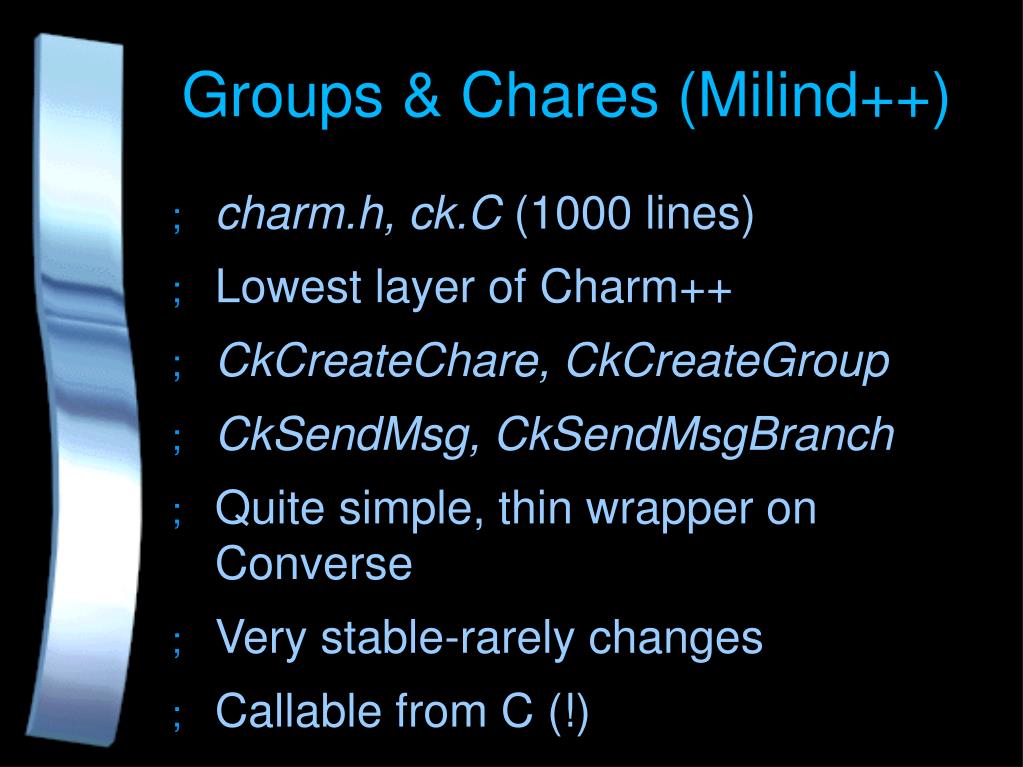 Groups & Chares (Milind++)

; charm.h, ck.C (1000 lines)

; Lowest layer of Charm++

; CkCreateChare, CkCreateGroup

; CkSendMsg, CkSendMsgBranch

; Quite simple, thin wrapper on Converse

; Very stable-rarely changes

; Callable from C (!)